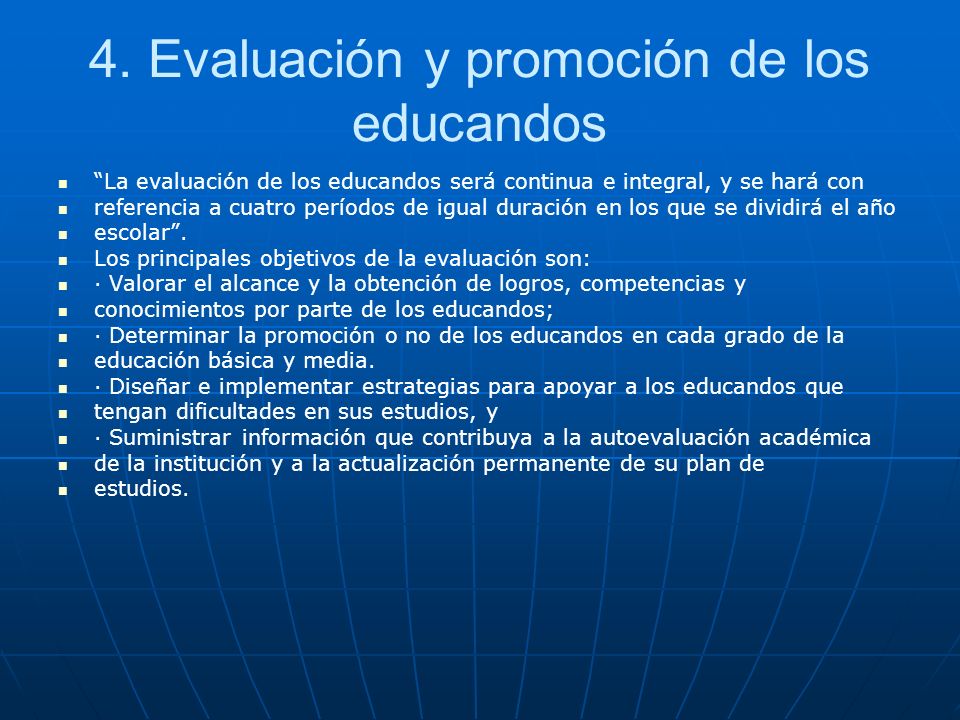 4. Evaluación y promoción de los educandos

- “La evaluación de los educandos será continua e integral, y se hará con
- referencia a cuatro períodos de igual duración en los que se dividirá el año
- escolar”.
- Los principales objetivos de la evaluación son:
- · Valorar el alcance y la obtención de logros, competencias y
- conocimientos por parte de los educandos;
- · Determinar la promoción o no de los educandos en cada grado de la
- educación básica y media.
- · Diseñar e implementar estrategias para apoyar a los educandos que
- tengan dificultades en sus estudios, y
- · Suministrar información que contribuya a la autoevaluación académica
- de la institución y a la actualización permanente de su plan de
- estudios.